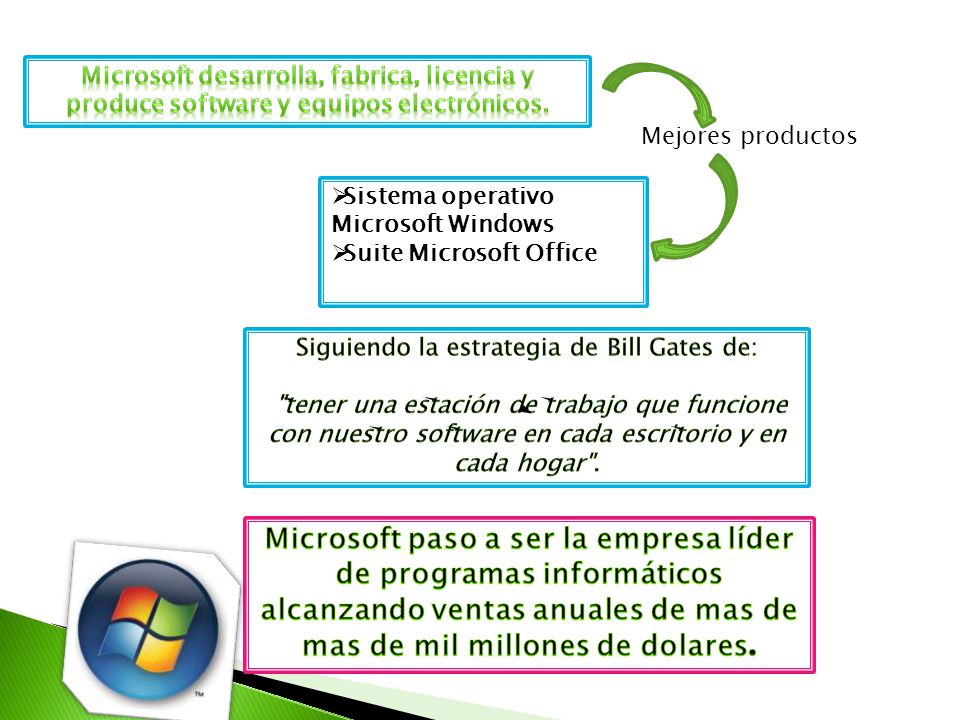 Microsoft desarrolla, fabrica, licencia y produce software y equipos electrónicos.

Mejores productos

➢Sistema operativo Microsoft Windows
➢Suite Microsoft Office

Siguiendo la estrategia de Bill Gates de:

"tener una estación de trabajo que funcione con nuestro software en cada escritorio y en cada hogar".

Microsoft paso a ser la empresa líder de programas informáticos alcanzando ventas anuales de mas de mas de mil millones de dolares.

TM